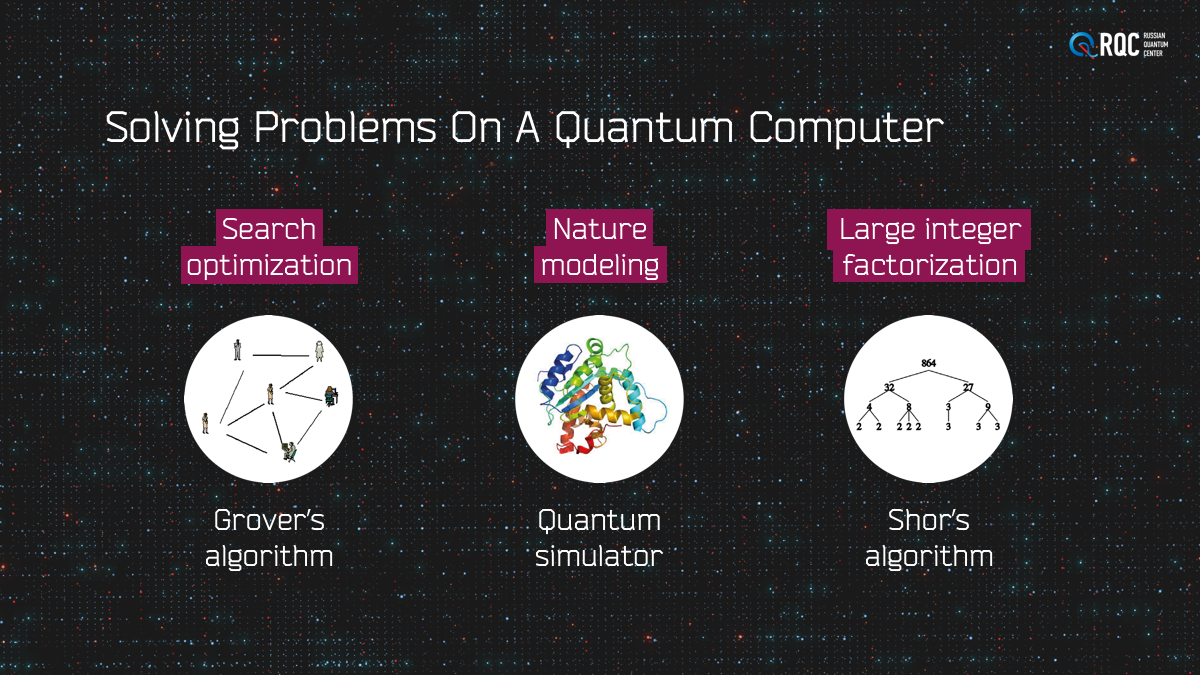 RQC RUSSIAN QUANTUM CENTER

Solving Problems On A Quantum Computer

Search optimization

Grover's algorithm

Nature modeling

Quantum simulator

Large integer factorization

864
32 27
4 8 3 9
2 2 2 2 2 3 3 3

Shor's algorithm